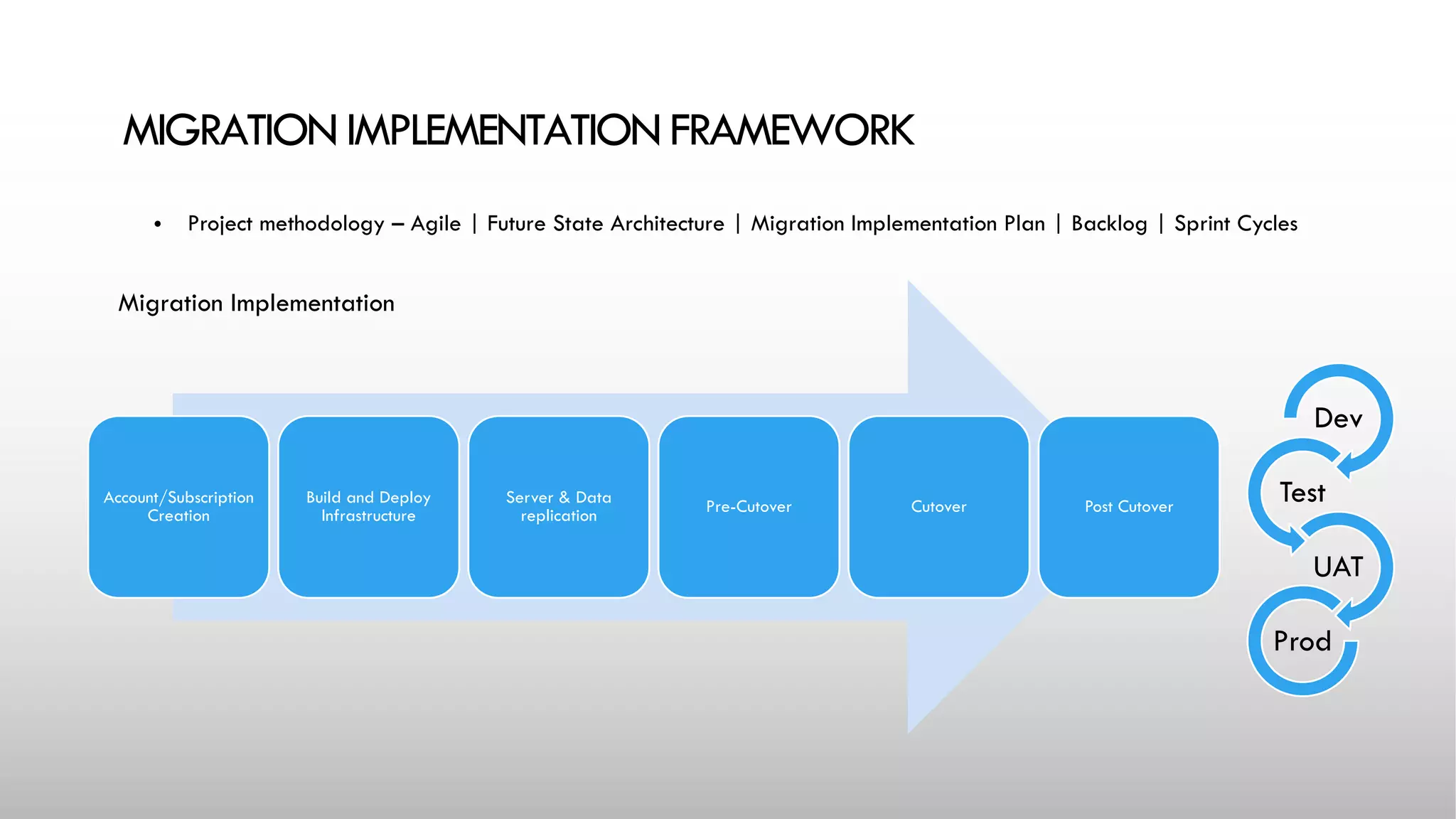 MIGRATION IMPLEMENTATION FRAMEWORK

• Project methodology – Agile | Future State Architecture | Migration Implementation Plan | Backlog | Sprint Cycles

Migration Implementation

Account/Subscription Creation

Build and Deploy Infrastructure

Server & Data replication

Pre-Cutover

Cutover

Post Cutover

Dev

Test

UAT

Prod